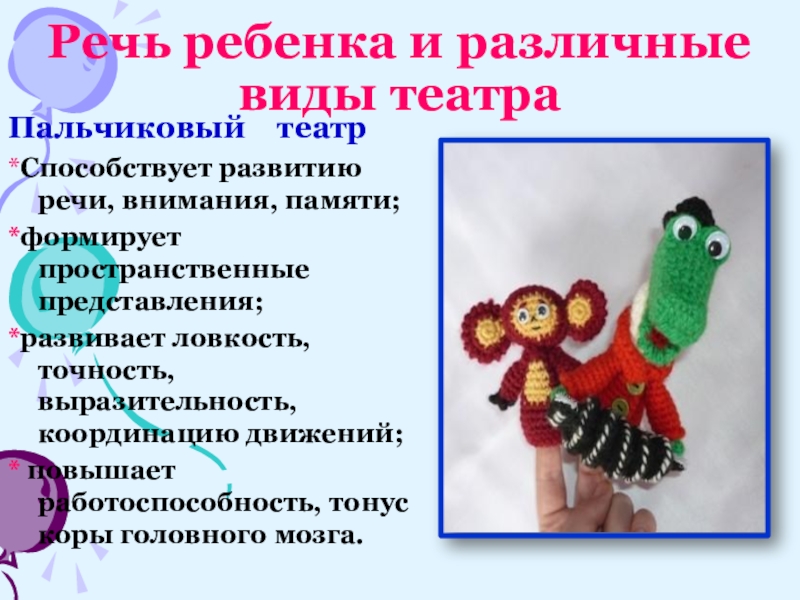 Речь ребенка и различные виды театра

Пальчиковый театр

*Способствует развитию речи, внимания, памяти;

*формирует пространственные представления;

*развивает ловкость, точность, выразительность, координацию движений;

* повышает работоспособность, тонус коры головного мозга.